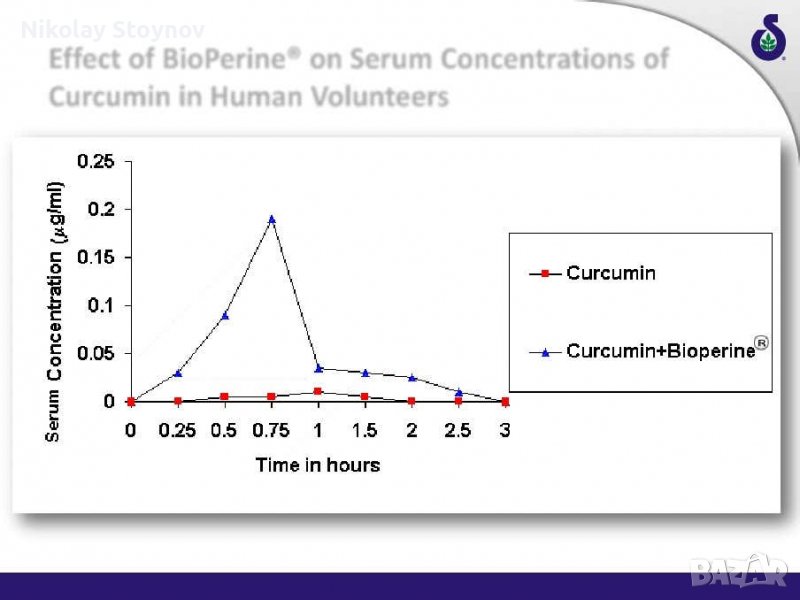 Nikolay Stoynov

Effect of BioPerine® on Serum Concentrations of Curcumin in Human Volunteers

Serum Concentration ($\mu$g/ml)

0.25
0.2
0.15
0.1
0.05
0

0 0.25 0.5 0.75 1 1.5 2 2.5 3

Time in hours

Curcumin

Curcumin+Bioperine®

BAZAR